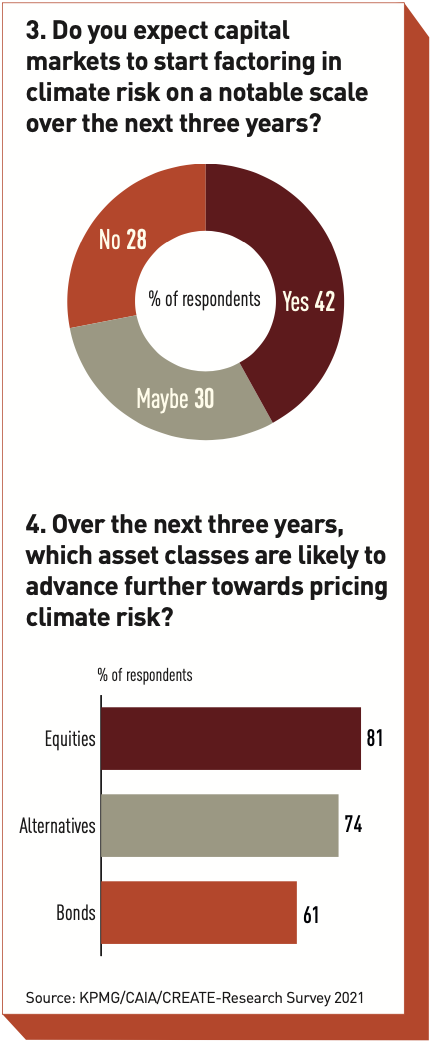 3. Do you expect capital markets to start factoring in climate risk on a notable scale over the next three years?

No 28

% of respondents

Yes 42

Maybe 30

4. Over the next three years, which asset classes are likely to advance further towards pricing climate risk?

% of respondents

Equities 81

Alternatives 74

Bonds 61

Source: KPMG/CAIA/CREATE-Research Survey 2021